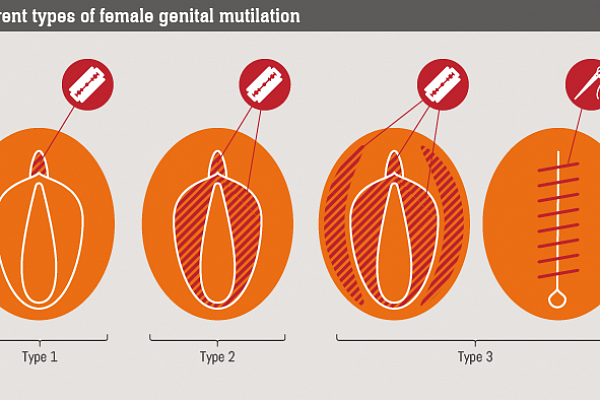 rent types of female genital mutilation

Type 1

Type 2

Type 3